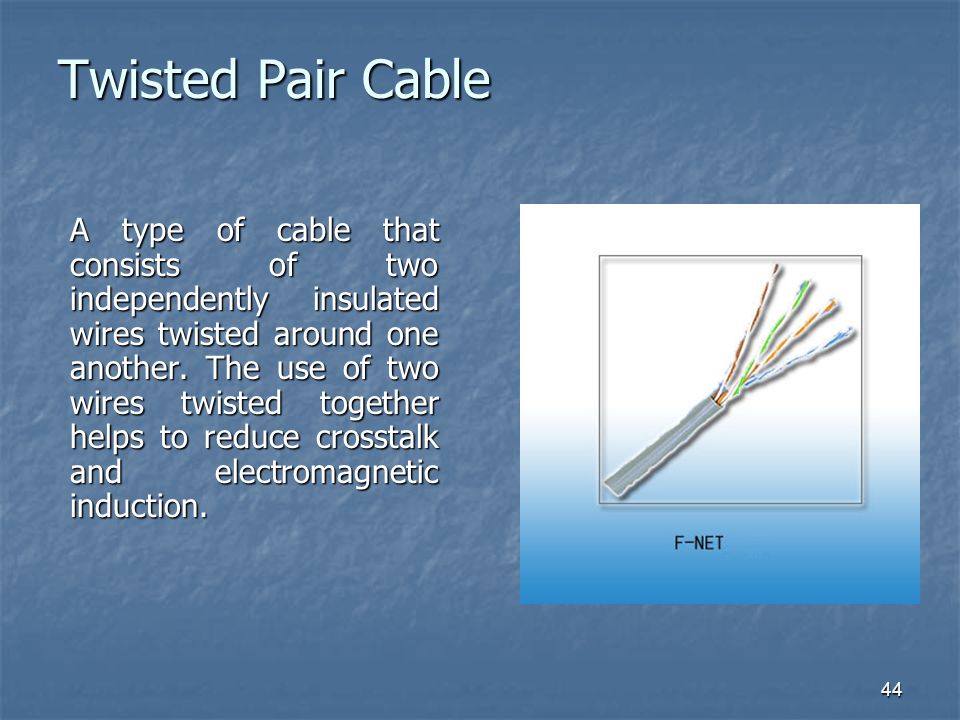 Twisted Pair Cable

A type of cable that consists of two independently insulated wires twisted around one another. The use of two wires twisted together helps to reduce crosstalk and electromagnetic induction.

F-NET

44